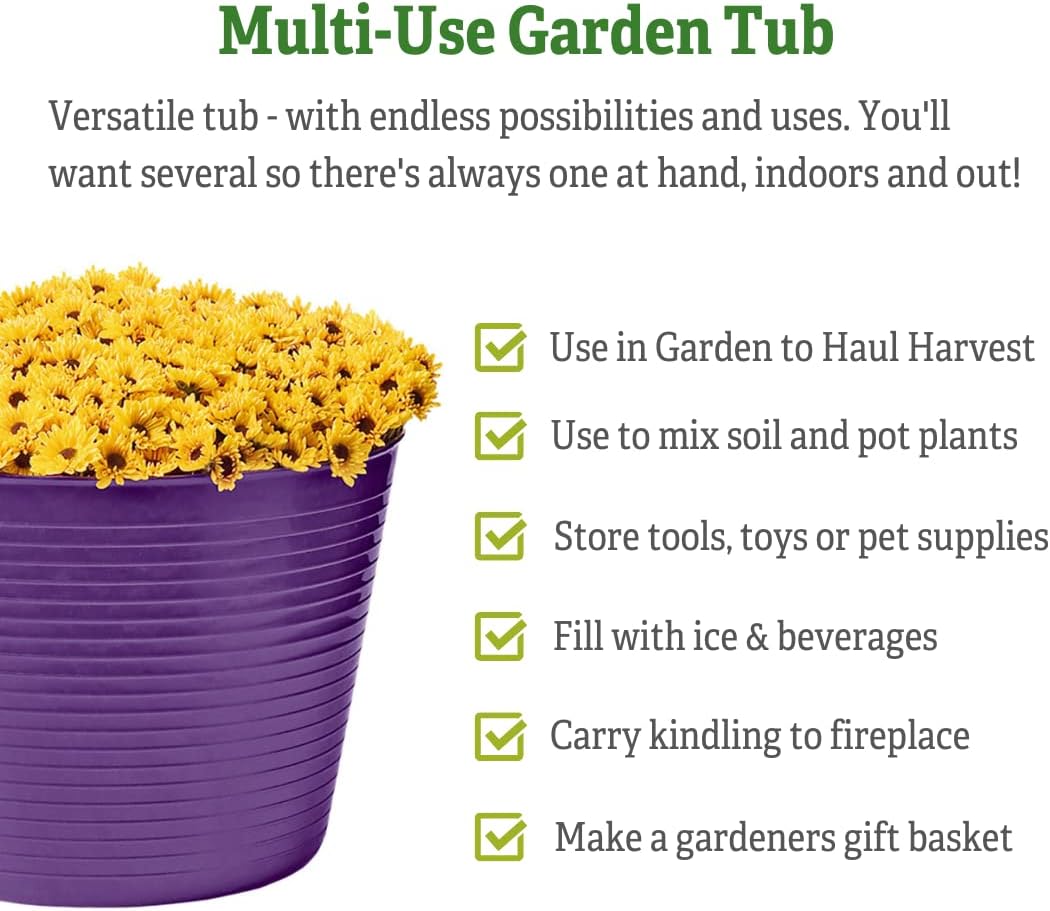 Multi-Use Garden Tub

Versatile tub - with endless possibilities and uses. You'll want several so there's always one at hand, indoors and out!

Use in Garden to Haul Harvest

Use to mix soil and pot plants

Store tools, toys or pet supplies

Fill with ice & beverages

Carry kindling to fireplace

Make a gardeners gift basket